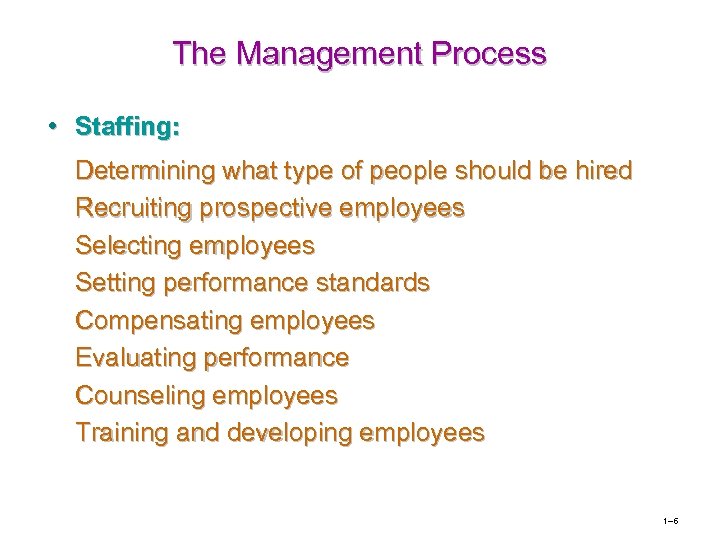 The Management Process

• Staffing:

Determining what type of people should be hired
Recruiting prospective employees
Selecting employees
Setting performance standards
Compensating employees
Evaluating performance
Counseling employees
Training and developing employees

1–6